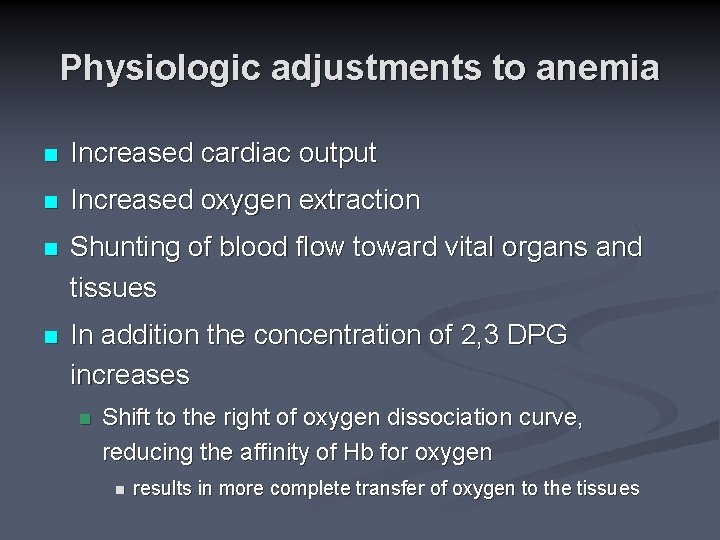 Physiologic adjustments to anemia

- Increased cardiac output
- Increased oxygen extraction
- Shunting of blood flow toward vital organs and tissues
- In addition the concentration of 2,3 DPG increases
  - Shift to the right of oxygen dissociation curve, reducing the affinity of Hb for oxygen
    - results in more complete transfer of oxygen to the tissues